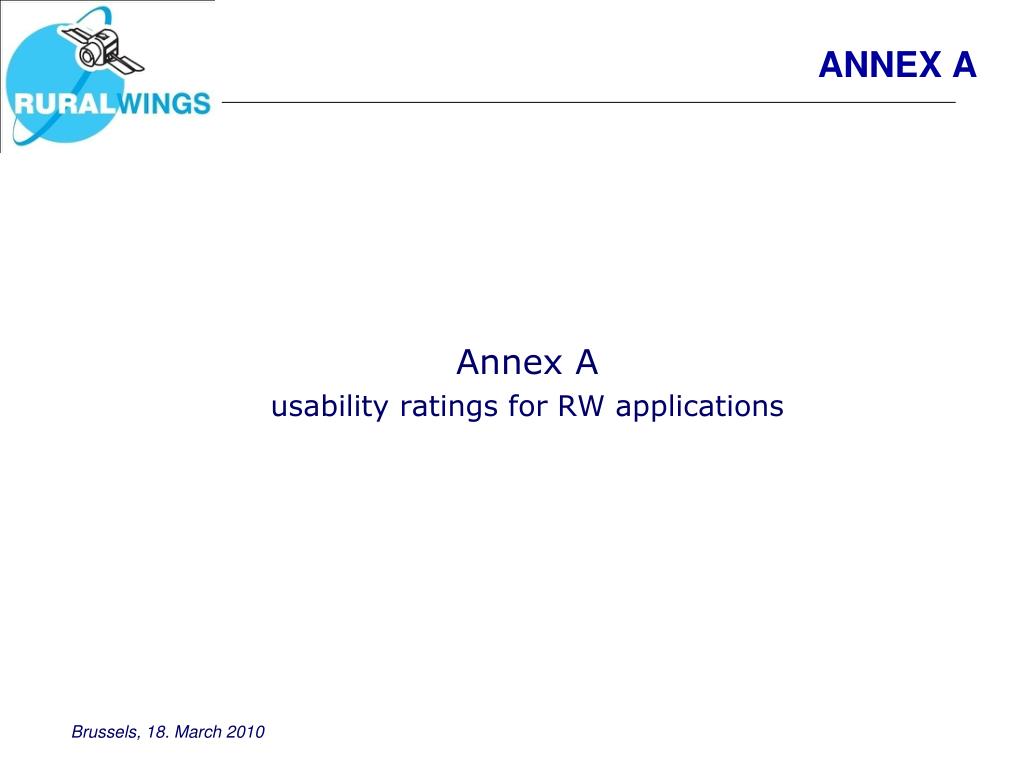 RURALWINGS

ANNEX A

Annex A
usability ratings for RW applications

Brussels, 18. March 2010